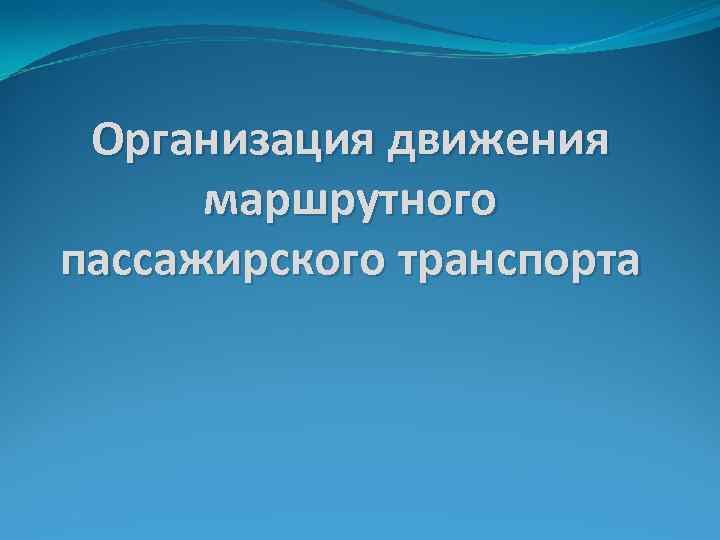 Организация движения маршрутного пассажирского транспорта